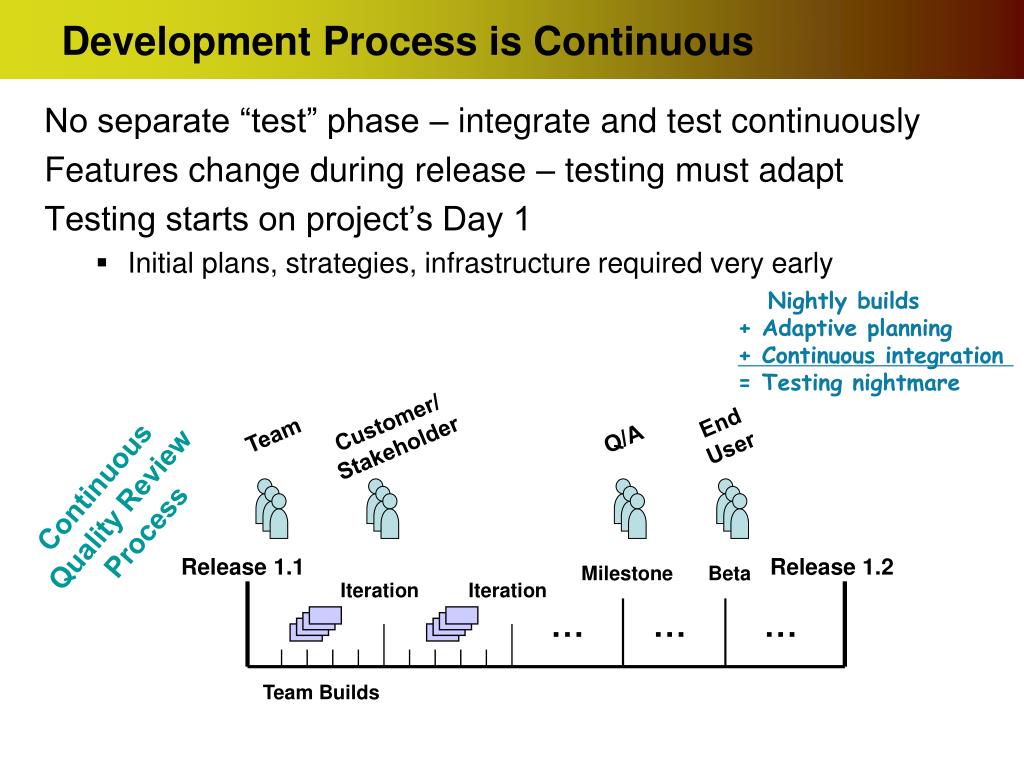 Development Process is Continuous

No separate “test” phase – integrate and test continuously

Features change during release – testing must adapt

Testing starts on project’s Day 1

▪ Initial plans, strategies, infrastructure required very early

Nightly builds
+ Adaptive planning
+ Continuous integration
= Testing nightmare

Continuous Quality Review Process

Team

Customer/ Stakeholder

Q/A

End User

Release 1.1

Iteration

Iteration

Milestone

Beta

Release 1.2

…

…

…

Team Builds